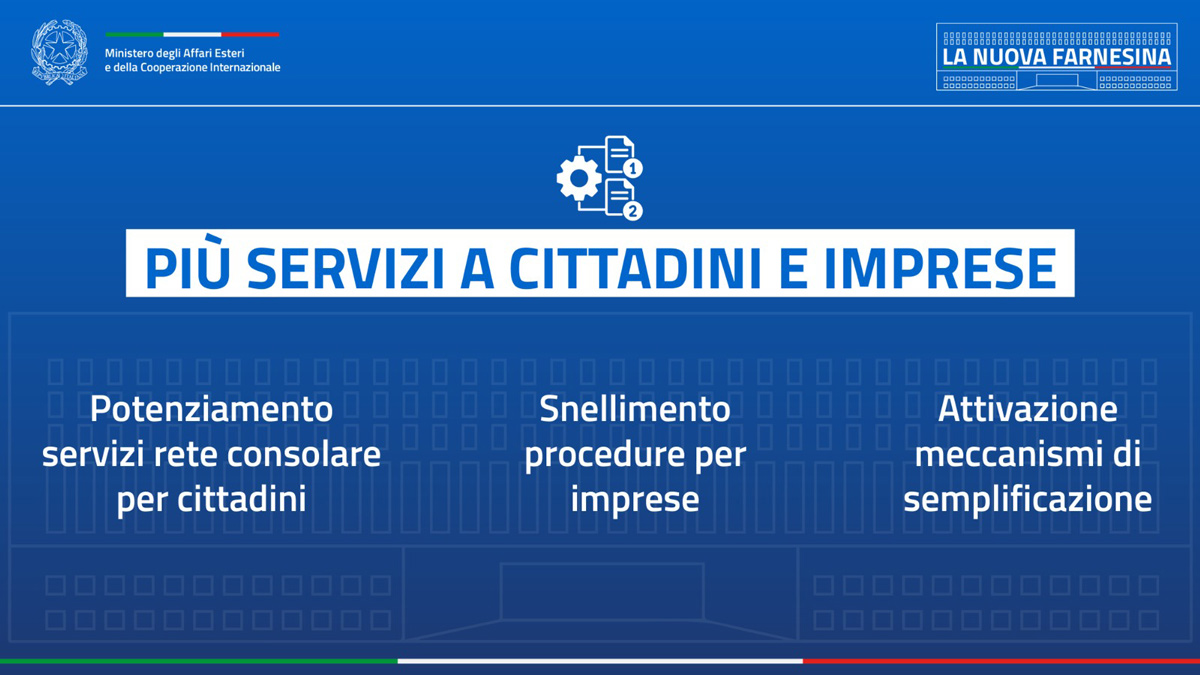 Ministero degli Affari Esteri
e della Cooperazione Internazionale

LA NUOVA FARNESINA

1
2

PIÙ SERVIZI A CITTADINI E IMPRESE

Potenziamento servizi rete consolare per cittadini

Snellimento procedure per imprese

Attivazione meccanismi di semplificazione